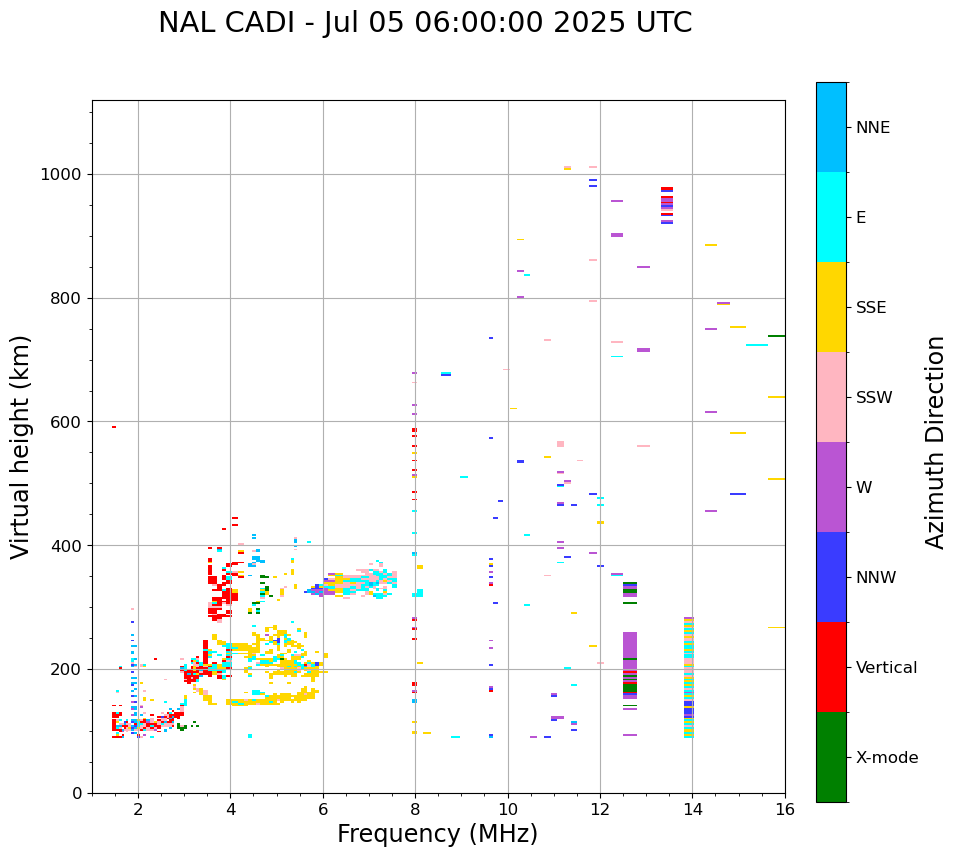 NAL CADI - Jul 05 06:00:00 2025 UTC

Virtual height (km)

1000
800
600
400
200
0

2
4
6
8
10
12
14
16

Frequency (MHz)

NNE
E
SSE
SSW
W
NNW
Vertical
X-mode

Azimuth Direction